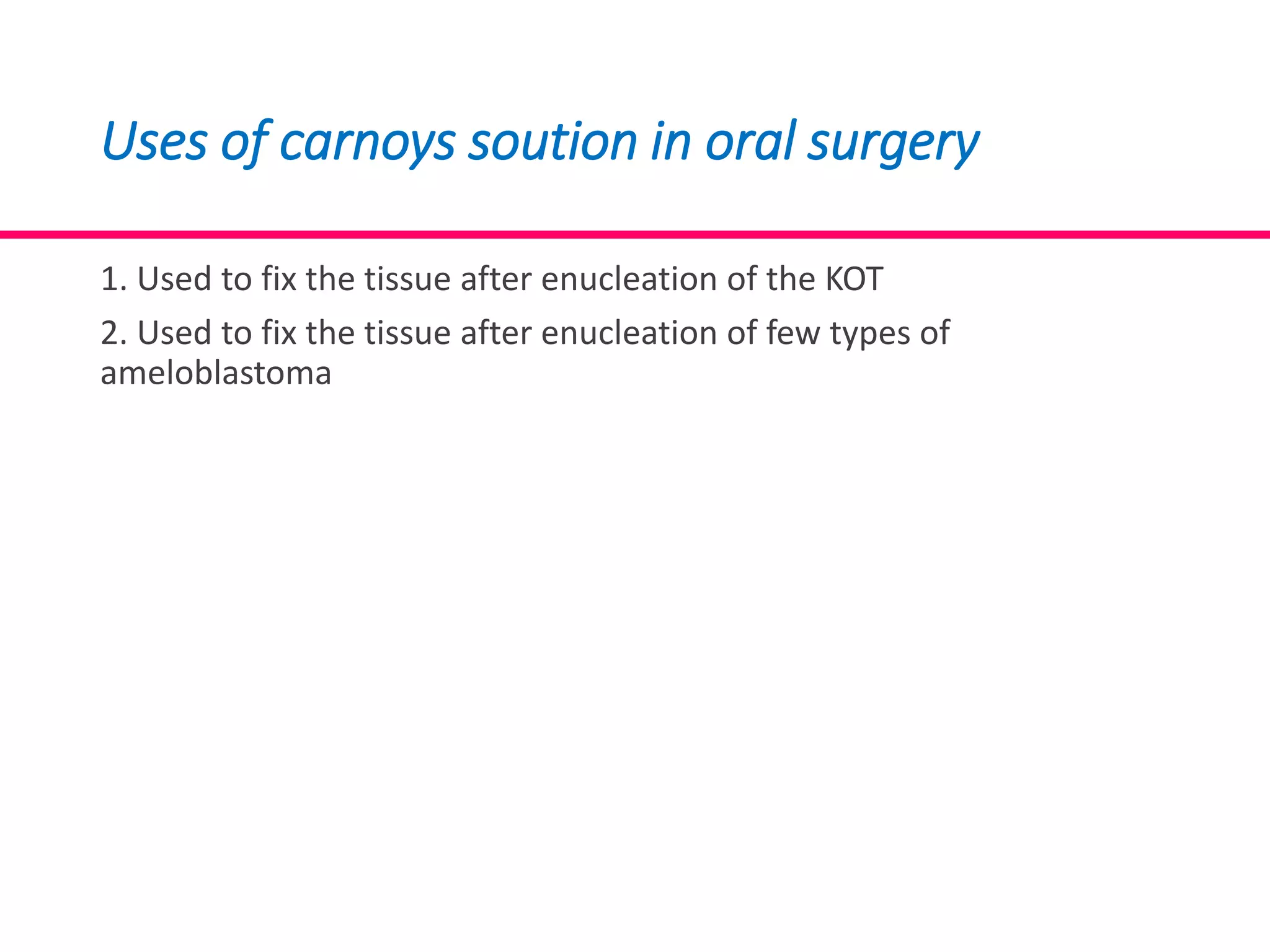 Uses of carnoys soution in oral surgery

1. Used to fix the tissue after enucleation of the KOT

2. Used to fix the tissue after enucleation of few types of ameloblastoma